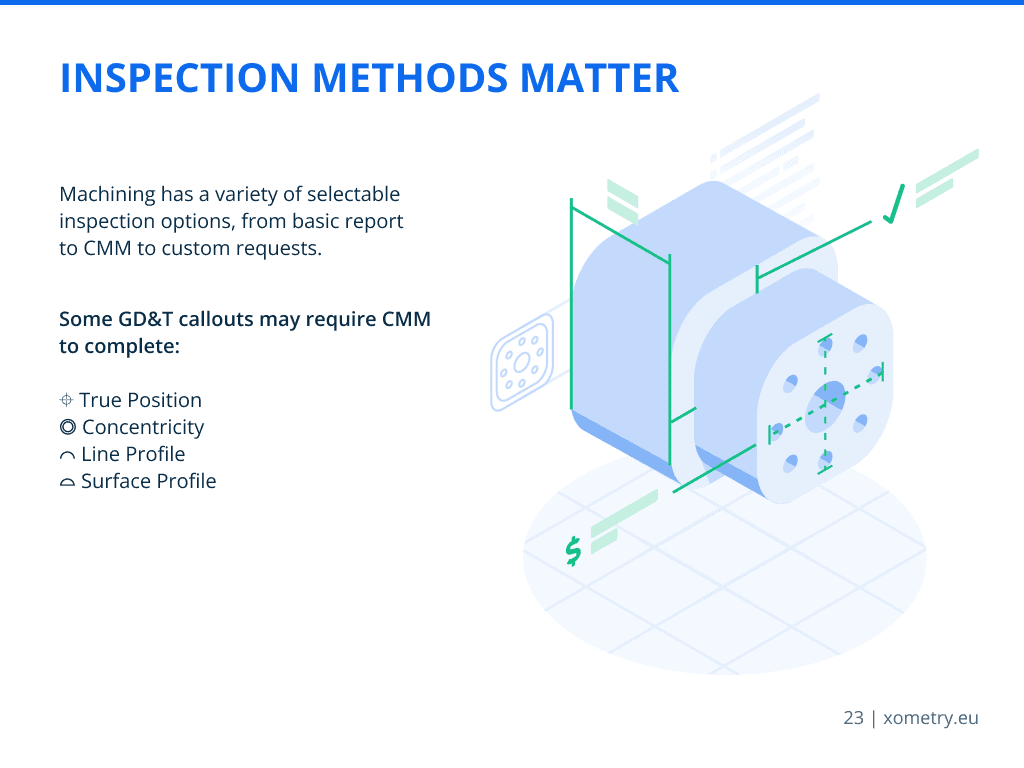 INSPECTION METHODS MATTER

Machining has a variety of selectable inspection options, from basic report to CMM to custom requests.

Some GD&T callouts may require CMM to complete:

⌖ True Position
◎ Concentricity
⌒ Line Profile
⌓ Surface Profile

$

23 | xometry.eu